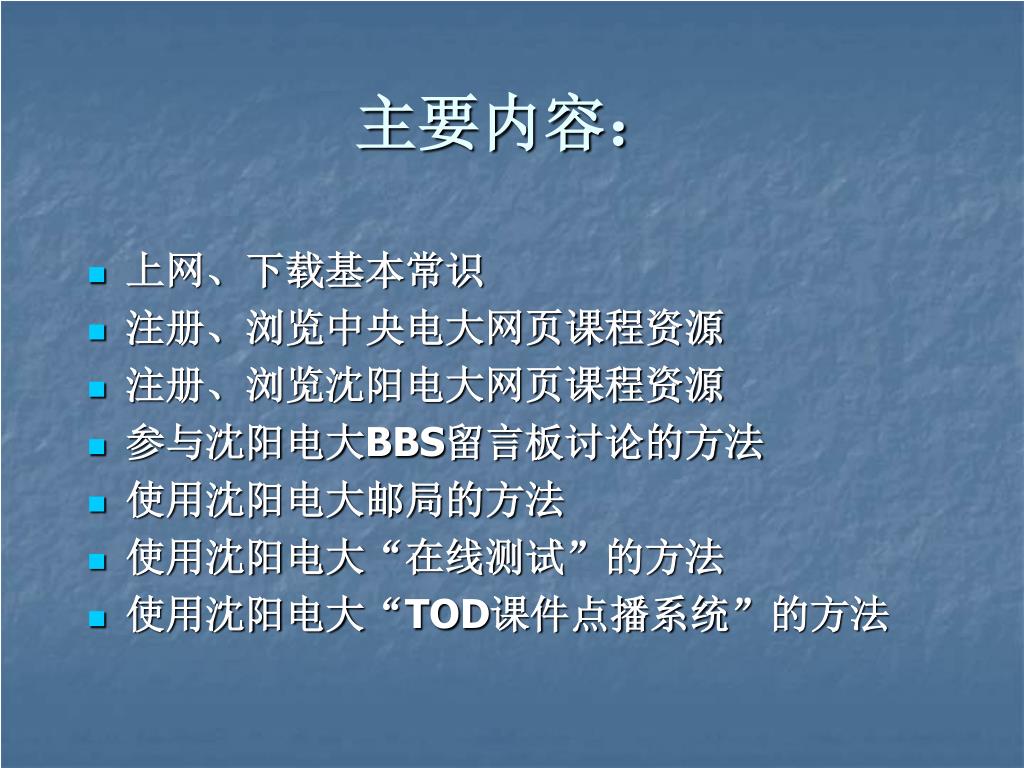 主要内容：

- 上网、下载基本常识
- 注册、浏览中央电大网页课程资源
- 注册、浏览沈阳电大网页课程资源
- 参与沈阳电大BBS留言板讨论的方法
- 使用沈阳电大邮局的方法
- 使用沈阳电大“在线测试”的方法
- 使用沈阳电大“TOD课件点播系统”的方法